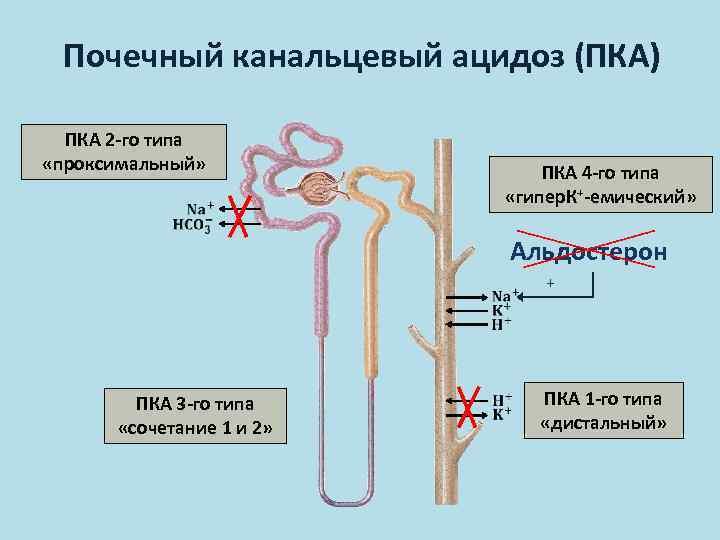 Почечный канальцевый ацидоз (ПКА)

ПКА 2-го типа
«проксимальный»

$Na^+$
$HCO_3^-$

ПКА 4-го типа
«гиперК⁺-емический»

Альдостерон

+

$Na^+$
$K^+$
$H^+$

ПКА 3-го типа
«сочетание 1 и 2»

$H^+$
$K^+$

ПКА 1-го типа
«дистальный»